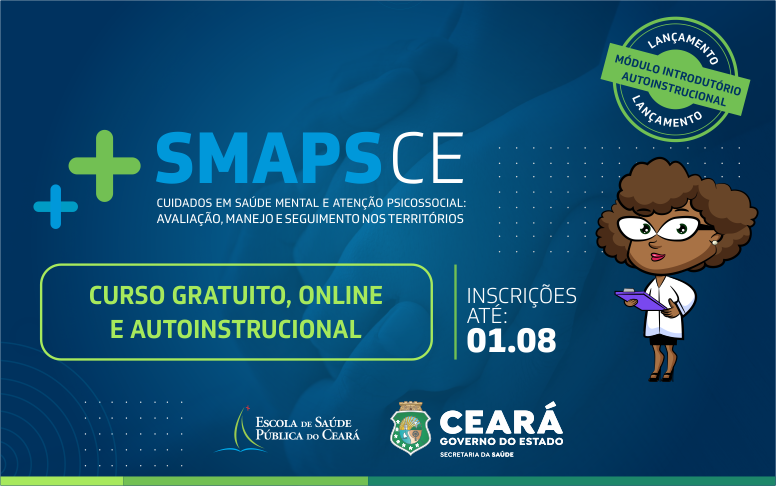 LANÇAMENTO
MÓDULO INTRODUTÓRIO AUTOINSTRUCIONAL
LANÇAMENTO

SMAPS CE

CUIDADOS EM SAÚDE MENTAL E ATENÇÃO PSICOSSOCIAL: AVALIAÇÃO, MANEJO E SEGUIMENTO NOS TERRITÓRIOS

CURSO GRATUITO, ONLINE E AUTOINSTRUCIONAL

INSCRIÇÕES ATÉ: 01.08

ESCOLA DE SAÚDE PÚBLICA DO CEARÁ

CEARÁ
GOVERNO DO ESTADO
SECRETARIA DA SAÚDE